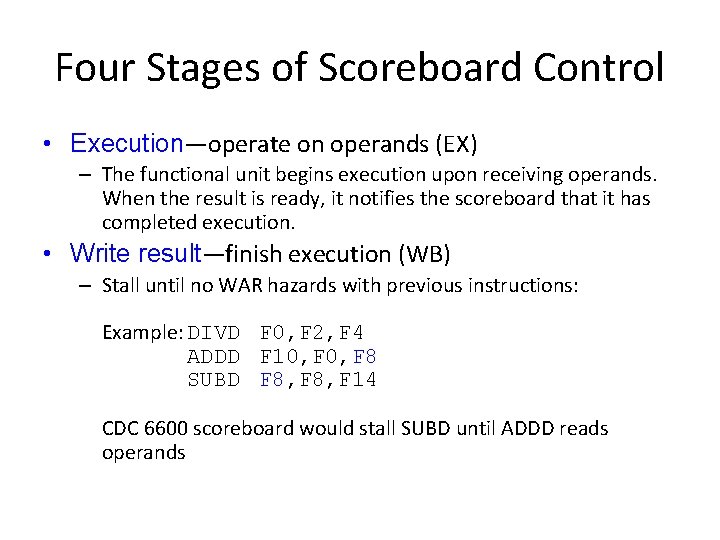 Four Stages of Scoreboard Control

• Execution—operate on operands (EX)
– The functional unit begins execution upon receiving operands. When the result is ready, it notifies the scoreboard that it has completed execution.

• Write result—finish execution (WB)
– Stall until no WAR hazards with previous instructions:

Example: DIVD F0,F2,F4
ADDD F10,F0,F8
SUBD F8,F8,F14

CDC 6600 scoreboard would stall SUBD until ADDD reads operands